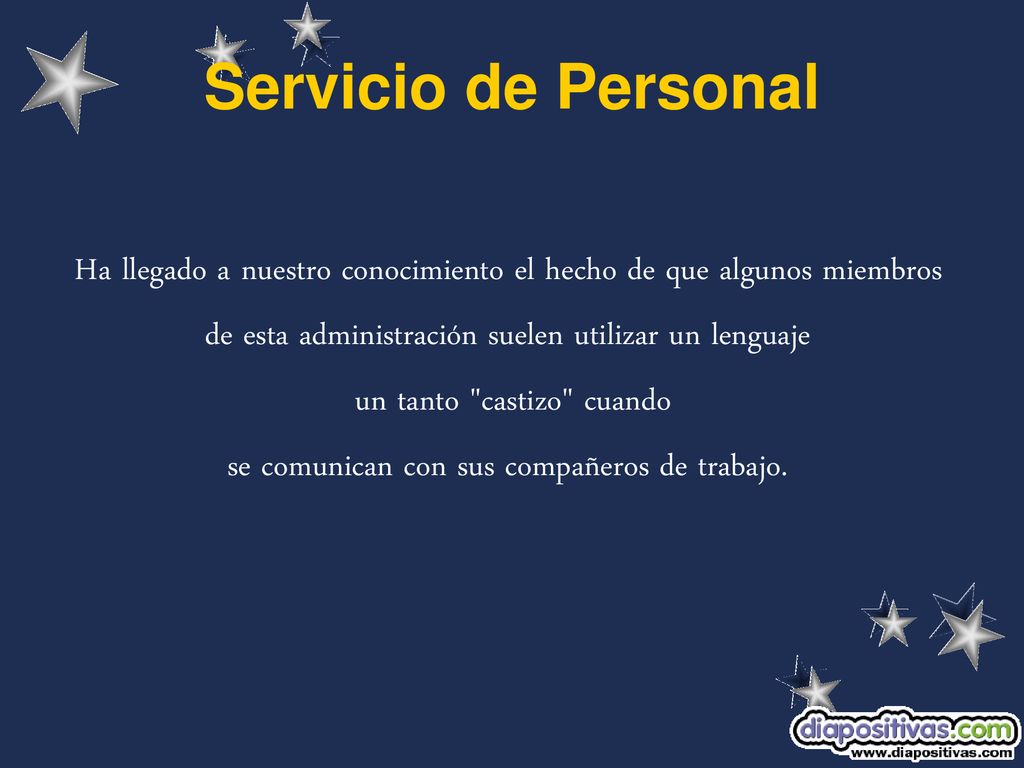 Servicio de Personal

Ha llegado a nuestro conocimiento el hecho de que algunos miembros de esta administración suelen utilizar un lenguaje un tanto "castizo" cuando se comunican con sus compañeros de trabajo.

diapositivas.com
www.diapositivas.com